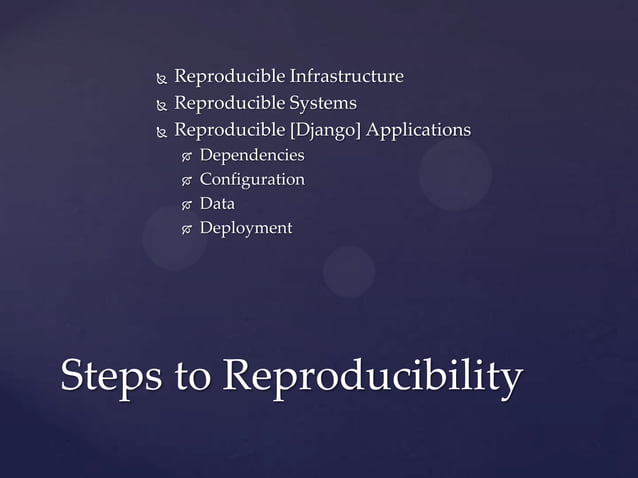 Reproducible Infrastructure
Reproducible Systems
Reproducible [Django] Applications
Dependencies
Configuration
Data
Deployment

Steps to Reproducibility